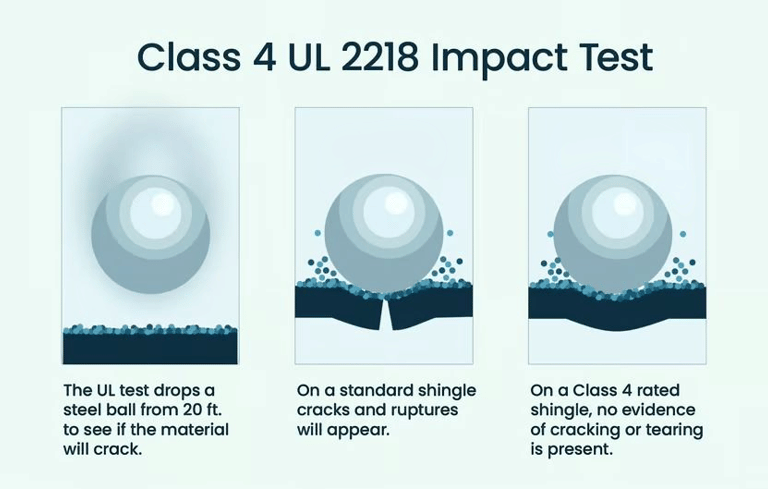 Class 4 UL 2218 Impact Test

The UL test drops a steel ball from 20 ft. to see if the material will crack.

On a standard shingle cracks and ruptures will appear.

On a Class 4 rated shingle, no evidence of cracking or tearing is present.